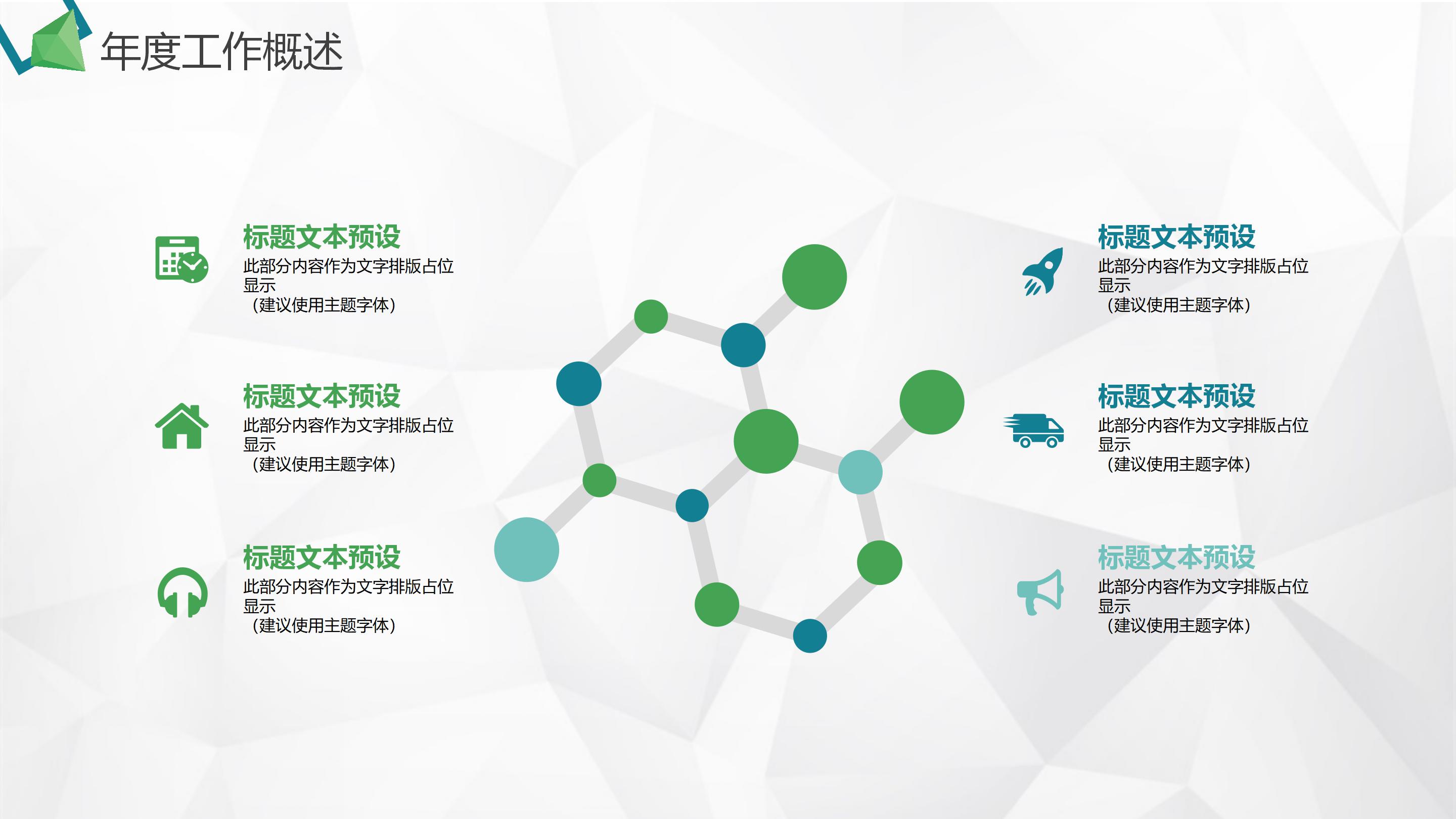 年度工作概述

标题文本预设
此部分内容作为文字排版占位显示
（建议使用主题字体）

标题文本预设
此部分内容作为文字排版占位显示
（建议使用主题字体）

标题文本预设
此部分内容作为文字排版占位显示
（建议使用主题字体）

标题文本预设
此部分内容作为文字排版占位显示
（建议使用主题字体）

标题文本预设
此部分内容作为文字排版占位显示
（建议使用主题字体）

标题文本预设
此部分内容作为文字排版占位显示
（建议使用主题字体）